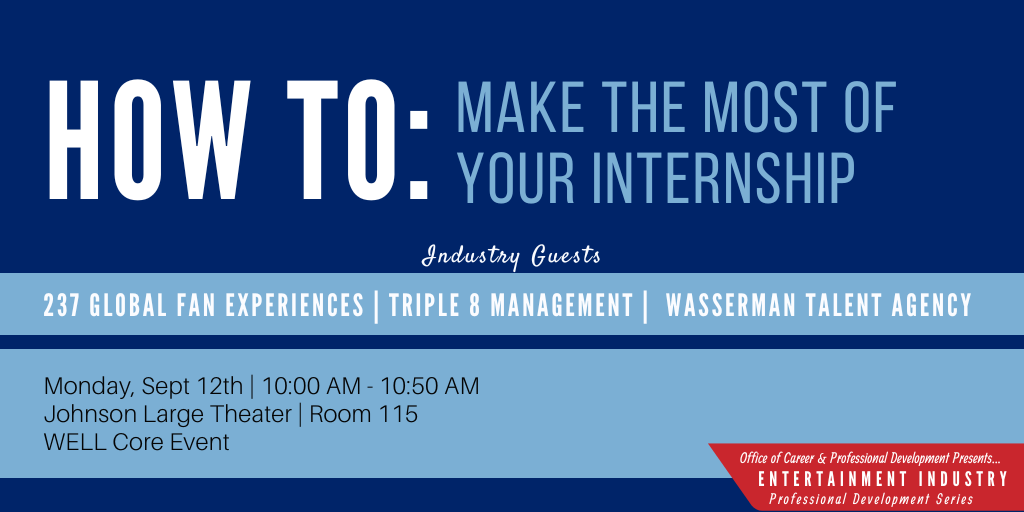 HOW TO: MAKE THE MOST OF YOUR INTERNSHIP

Industry Guests

237 GLOBAL FAN EXPERIENCES | TRIPLE 8 MANAGEMENT | WASSERMAN TALENT AGENCY

Monday, Sept 12th | 10:00 AM - 10:50 AM
Johnson Large Theater | Room 115
WELL Core Event

Office of Career & Professional Development Presents...
ENTERTAINMENT INDUSTRY
Professional Development Series